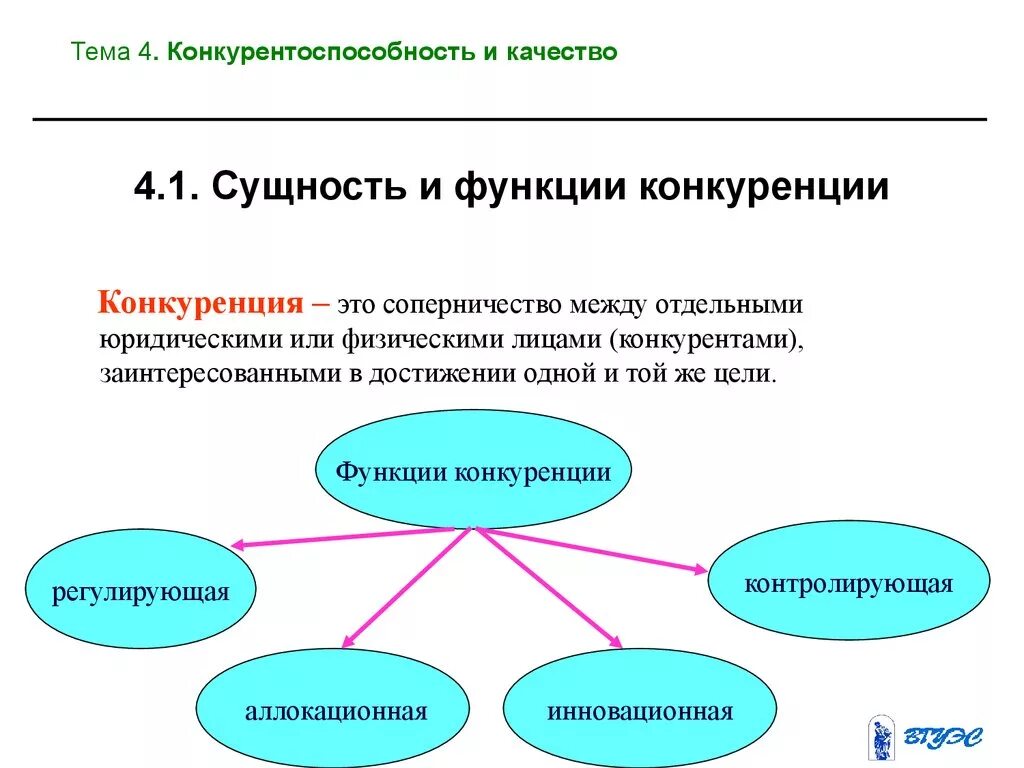 Тема 4. Конкурентоспособность и качество

4.1. Сущность и функции конкуренции

Конкуренция – это соперничество между отдельными юридическими или физическими лицами (конкурентами), заинтересованными в достижении одной и той же цели.

Функции конкуренции

регулирующая

контролирующая

аллокационная

инновационная

ВГУЭС